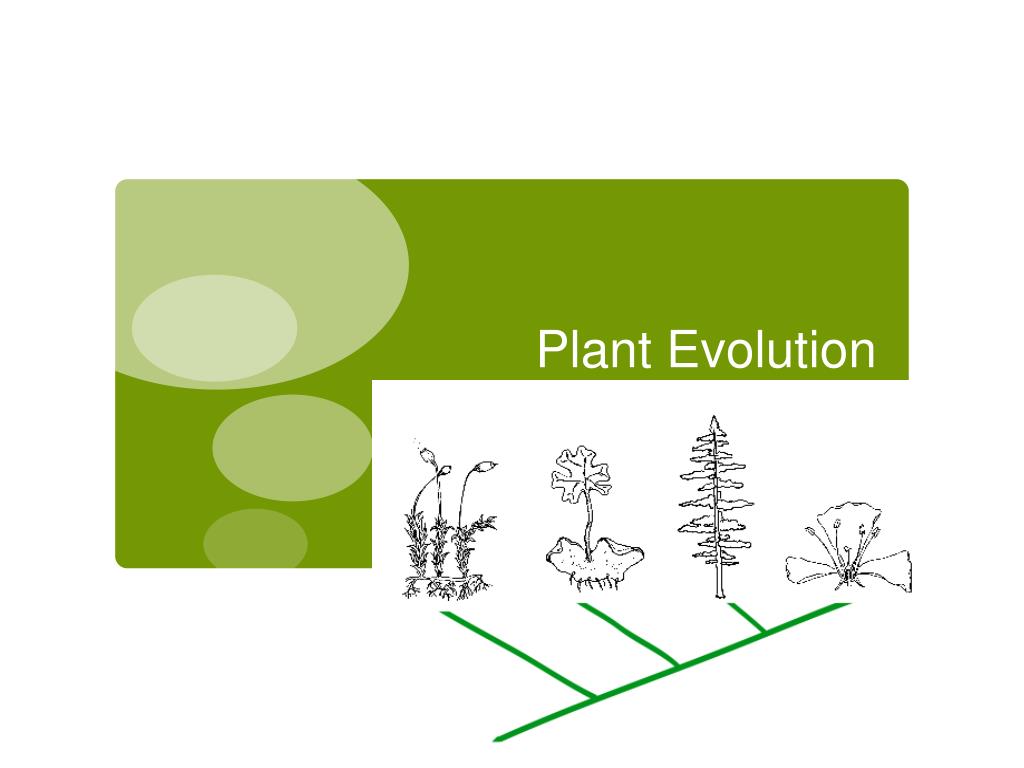 Plant Evolution